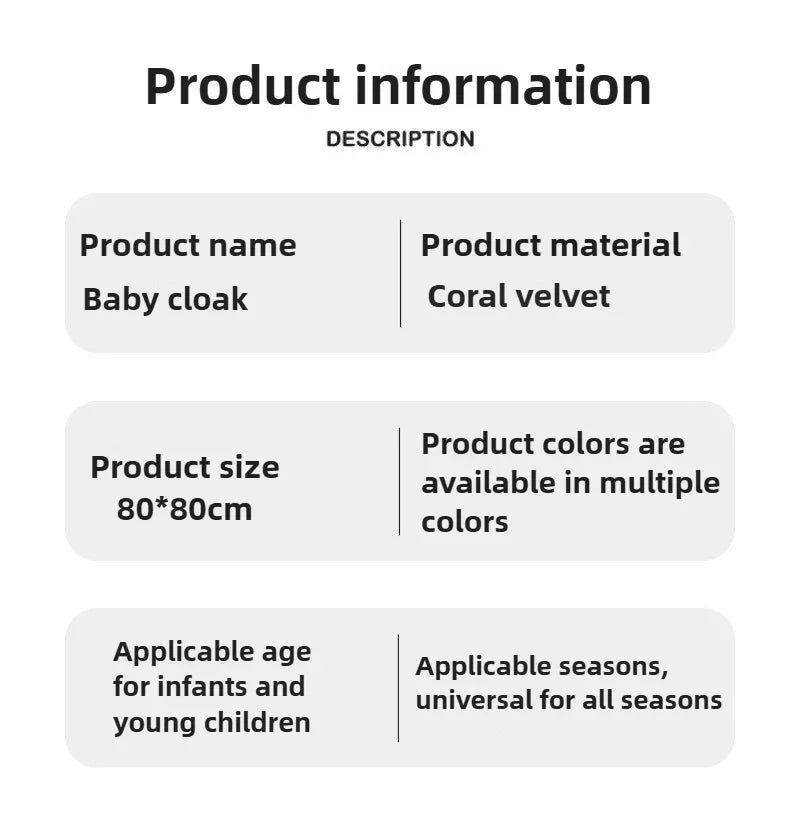 Product information

DESCRIPTION

Product name
Baby cloak

Product material
Coral velvet

Product size
80*80cm

Product colors are available in multiple colors

Applicable age for infants and young children

Applicable seasons, universal for all seasons